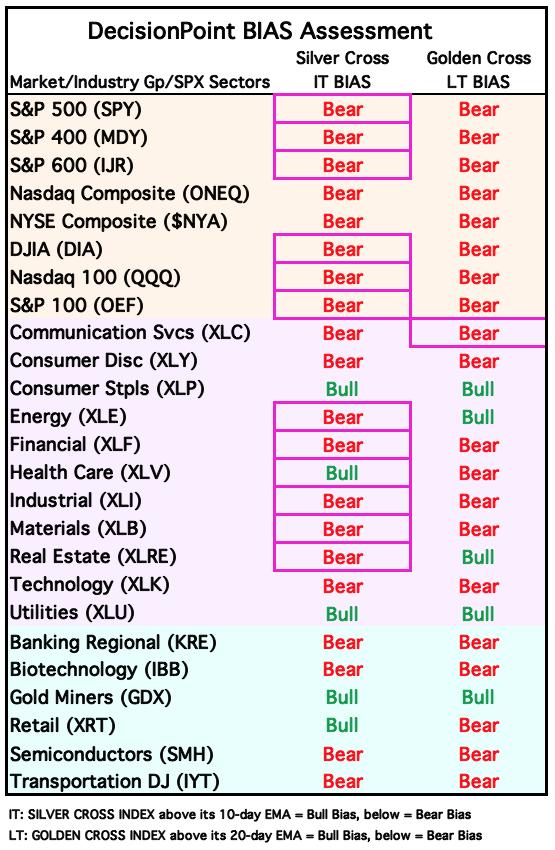 DecisionPoint BIAS Assessment

| Market/Industry Gp/SPX Sectors | Silver Cross IT BIAS | Golden Cross LT BIAS |
|---|---|---|
| S&P 500 (SPY) | Bear | Bear |
| S&P 400 (MDY) | Bear | Bear |
| S&P 600 (IJR) | Bear | Bear |
| Nasdaq Composite (ONEQ) | Bear | Bear |
| NYSE Composite ($NYA) | Bear | Bear |
| DJIA (DIA) | Bear | Bear |
| Nasdaq 100 (QQQ) | Bear | Bear |
| S&P 100 (OEF) | Bear | Bear |
| Communication Svcs (XLC) | Bear | Bear |
| Consumer Disc (XLY) | Bear | Bear |
| Consumer Stpls (XLP) | Bull | Bull |
| Energy (XLE) | Bear | Bull |
| Financial (XLF) | Bear | Bear |
| Health Care (XLV) | Bull | Bear |
| Industrial (XLI) | Bear | Bear |
| Materials (XLB) | Bear | Bear |
| Real Estate (XLRE) | Bear | Bull |
| Technology (XLK) | Bear | Bear |
| Utilities (XLU) | Bull | Bull |
| Banking Regional (KRE) | Bear | Bear |
| Biotechnology (IBB) | Bear | Bear |
| Gold Miners (GDX) | Bull | Bull |
| Retail (XRT) | Bull | Bear |
| Semiconductors (SMH) | Bear | Bear |
| Transportation DJ (IYT) | Bear | Bear |

IT: SILVER CROSS INDEX above its 10-day EMA = Bull Bias, below = Bear Bias
LT: GOLDEN CROSS INDEX above its 20-day EMA = Bull Bias, below = Bear Bias